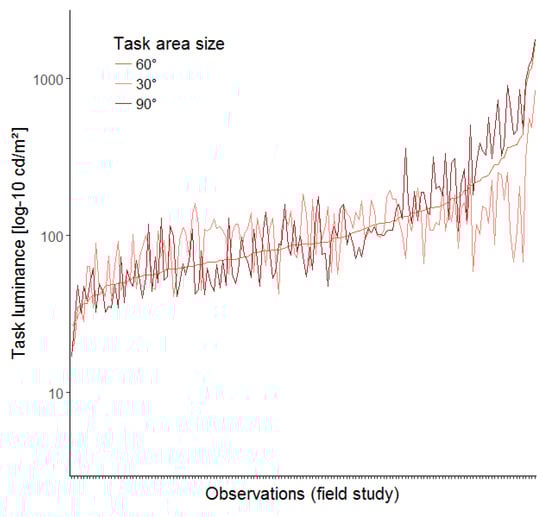 Task area size
60°
30°
90°

1000
100
10

Task luminance [log-10 cd/m²]

Observations (field study)